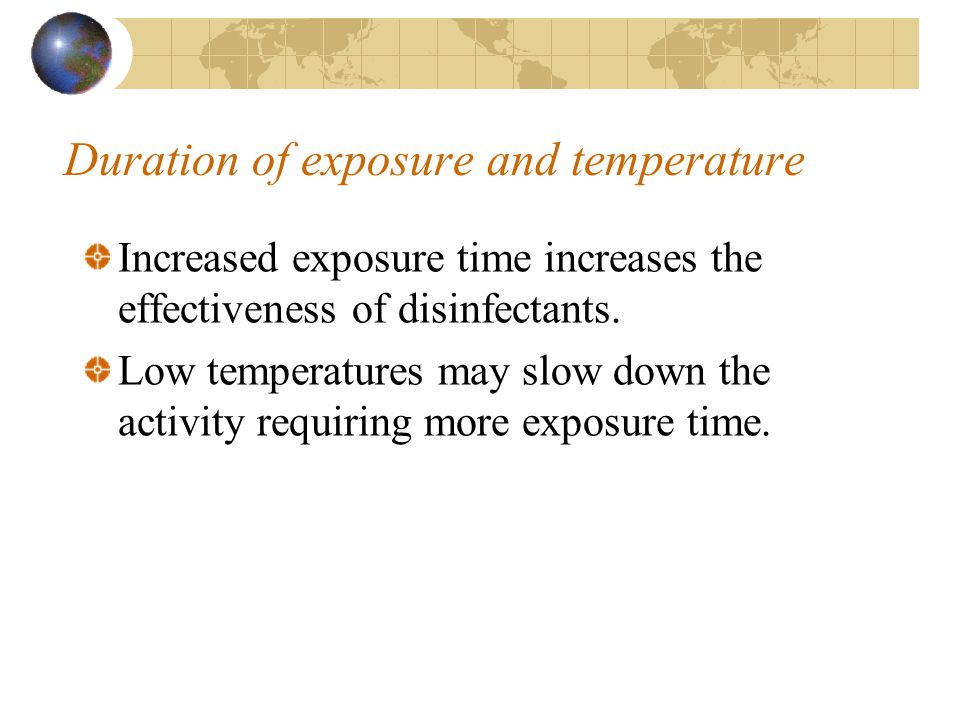 Duration of exposure and temperature

Increased exposure time increases the effectiveness of disinfectants.

Low temperatures may slow down the activity requiring more exposure time.